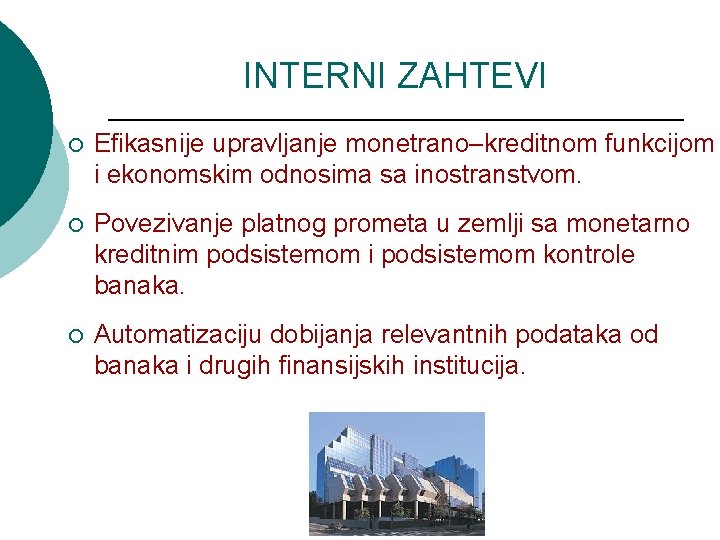 INTERNI ZAHTEVI

○ Efikasnije upravljanje monetrano–kreditnom funkcijom i ekonomskim odnosima sa inostranstvom.

○ Povezivanje platnog prometa u zemlji sa monetarno kreditnim podsistemom i podsistemom kontrole banaka.

○ Automatizaciju dobijanja relevantnih podataka od banaka i drugih finansijskih institucija.